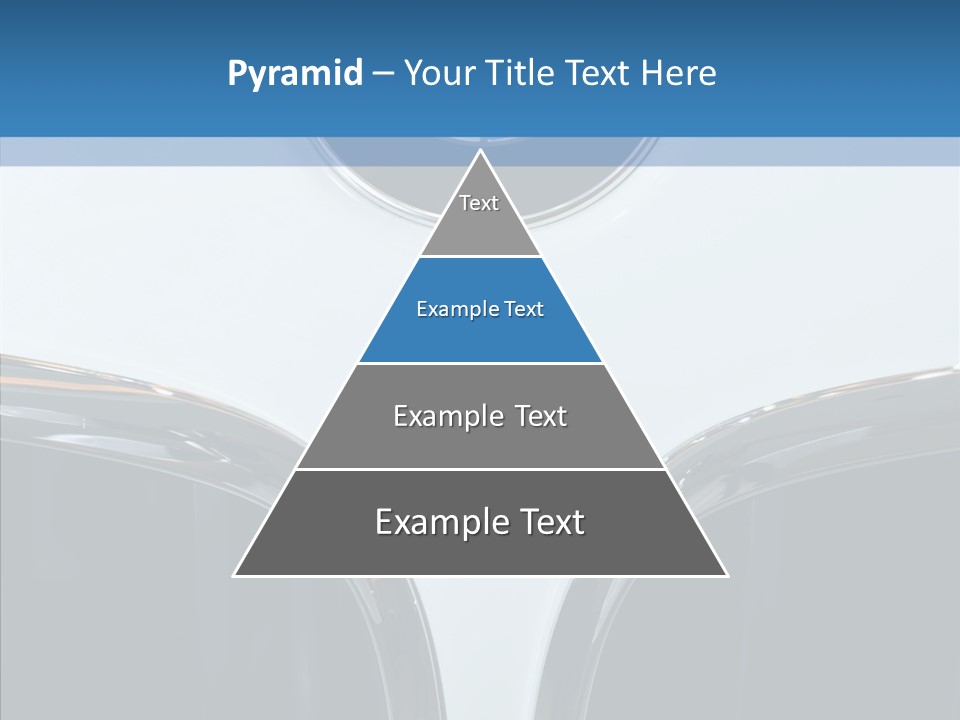 Pyramid – Your Title Text Here

Text

Example Text

Example Text

Example Text